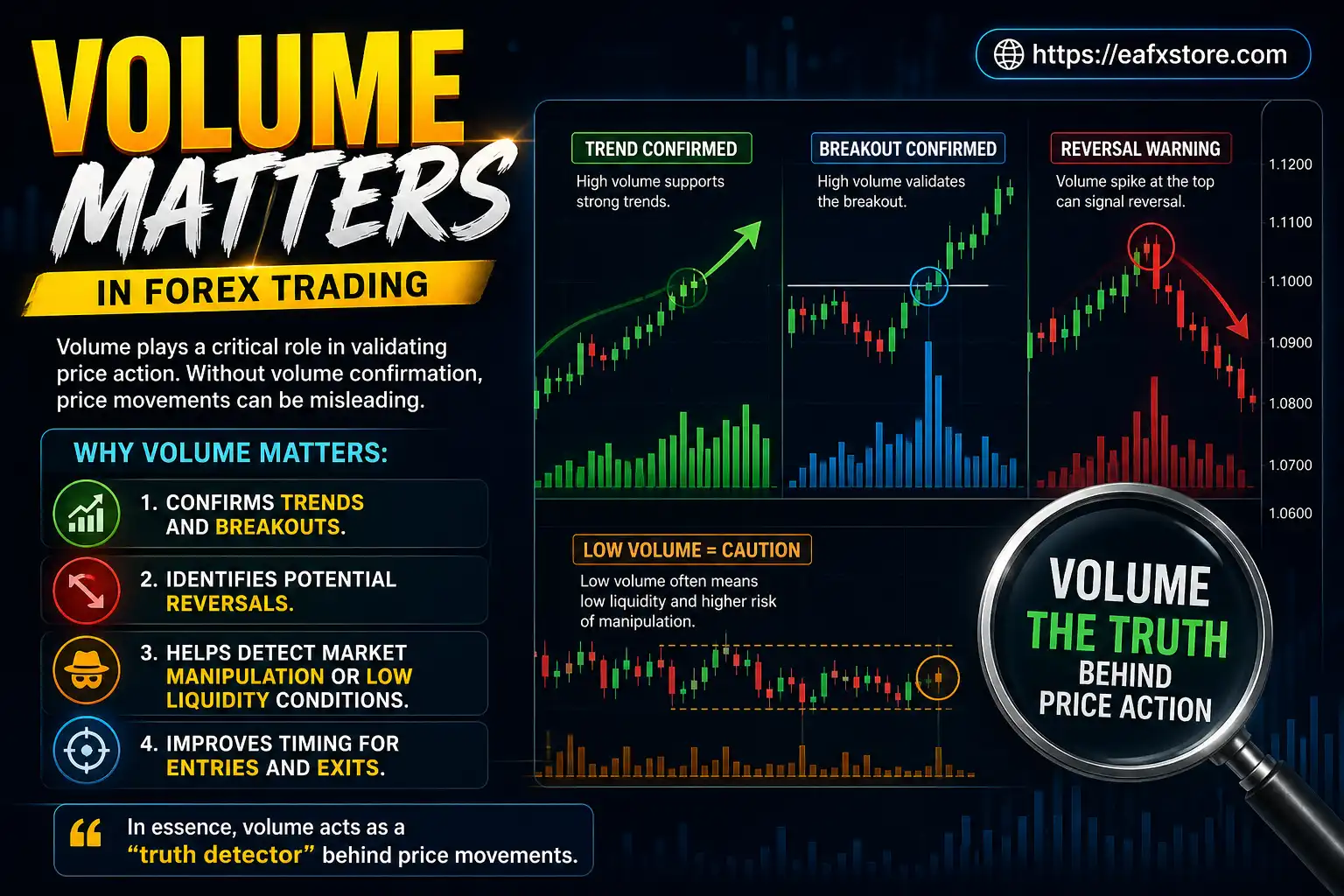 VOLUME MATTERS

IN FOREX TRADING

Volume plays a critical role in validating price action. Without volume confirmation, price movements can be misleading.

WHY VOLUME MATTERS:

1. CONFIRMS TRENDS AND BREAKOUTS.

2. IDENTIFIES POTENTIAL REVERSALS.

3. HELPS DETECT MARKET MANIPULATION OR LOW LIQUIDITY CONDITIONS.

4. IMPROVES TIMING FOR ENTRIES AND EXITS.

“ In essence, volume acts as a “truth detector” behind price movements.

https://eafxstore.com

TREND CONFIRMED
High volume supports strong trends.

BREAKOUT CONFIRMED
High volume validates the breakout.

REVERSAL WARNING
Volume spike at the top can signal reversal.

1.1200
1.1100
1.1000
1.0900
1.0800
1.0700
1.0600

LOW VOLUME = CAUTION
Low volume often means low liquidity and higher risk of manipulation.

VOLUME
THE TRUTH
BEHIND
PRICE ACTION